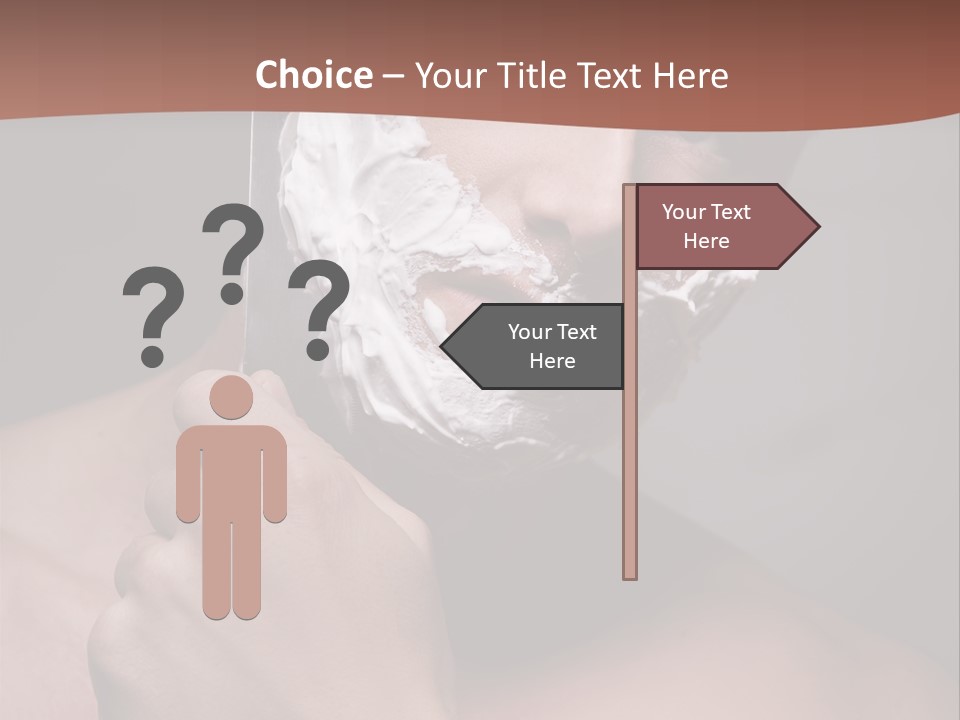 Choice – Your Title Text Here

? ? ?

Your Text Here

Your Text Here